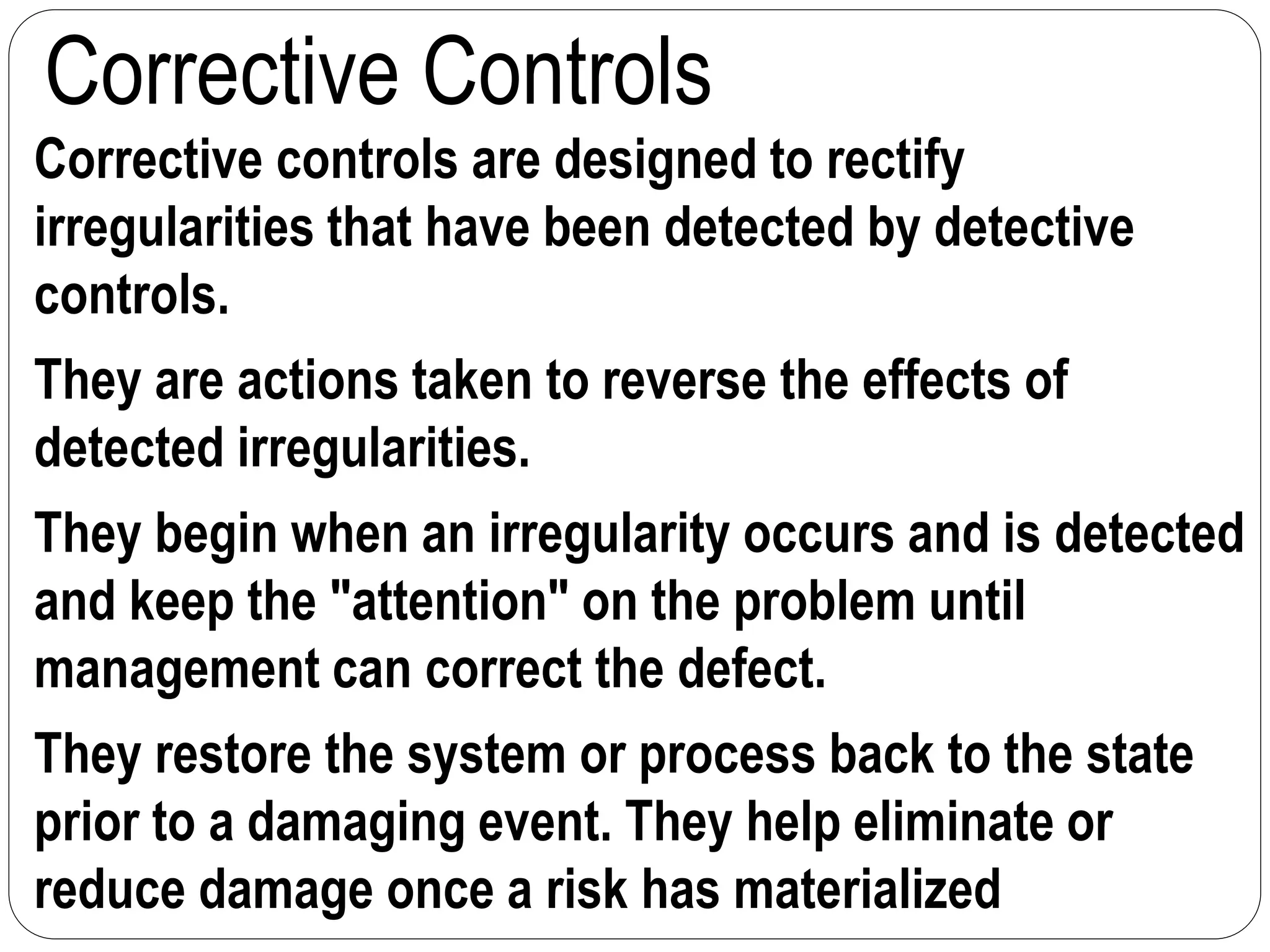 Corrective Controls

Corrective controls are designed to rectify irregularities that have been detected by detective controls.

They are actions taken to reverse the effects of detected irregularities.

They begin when an irregularity occurs and is detected and keep the "attention" on the problem until management can correct the defect.

They restore the system or process back to the state prior to a damaging event. They help eliminate or reduce damage once a risk has materialized